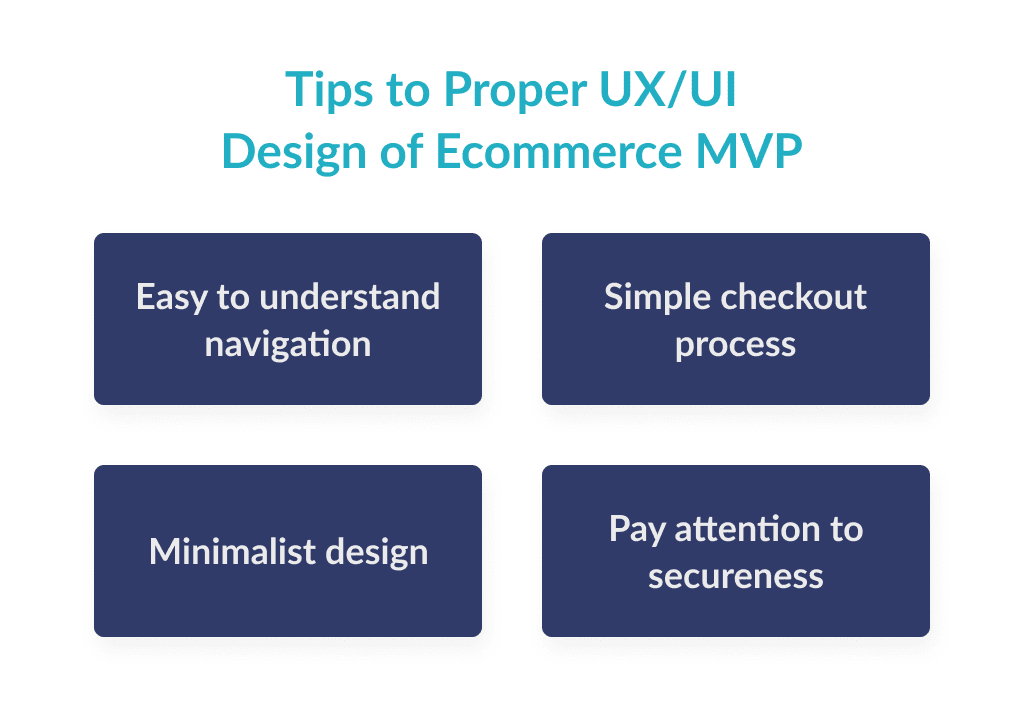 Tips to Proper UX/UI Design of Ecommerce MVP

Easy to understand navigation

Simple checkout process

Minimalist design

Pay attention to secureness